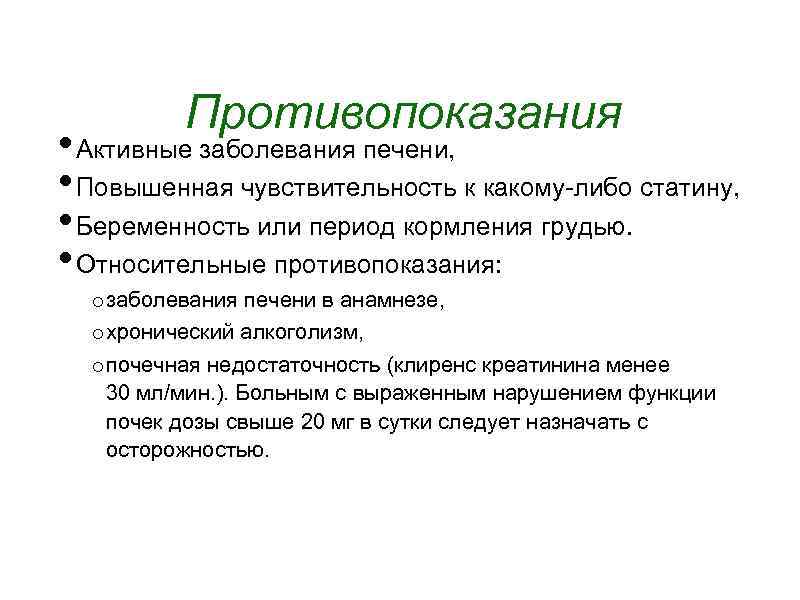 Противопоказания

• Активные заболевания печени,
• Повышенная чувствительность к какому-либо статину,
• Беременность или период кормления грудью.
• Относительные противопоказания:
o заболевания печени в анамнезе,
o хронический алкоголизм,
o почечная недостаточность (клиренс креатинина менее 30 мл/мин.). Больным с выраженным нарушением функции почек дозы свыше 20 мг в сутки следует назначать с осторожностью.